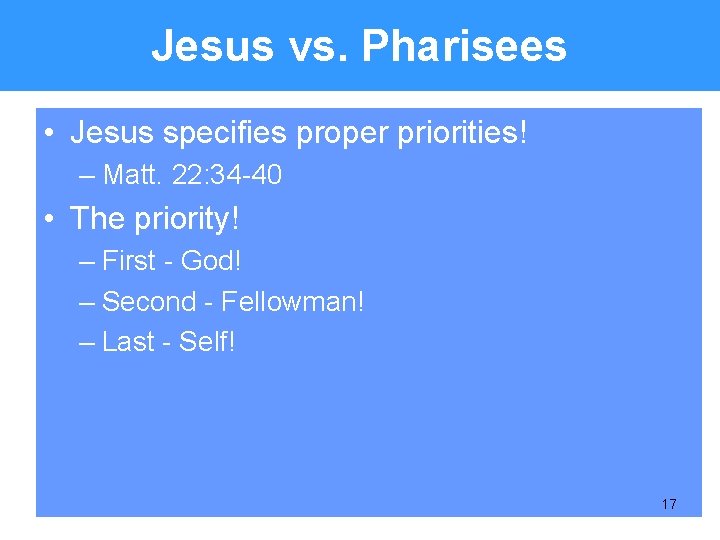 Jesus vs. Pharisees

• Jesus specifies proper priorities!
 – Matt. 22:34-40
• The priority!
 – First - God!
 – Second - Fellowman!
 – Last - Self!

17